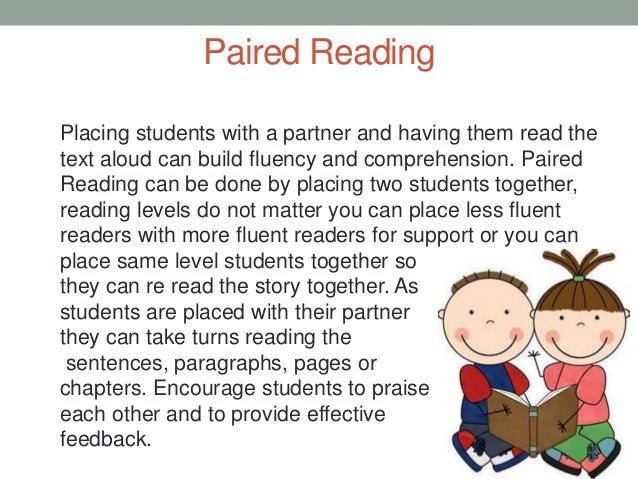 Paired Reading

Placing students with a partner and having them read the text aloud can build fluency and comprehension. Paired Reading can be done by placing two students together, reading levels do not matter you can place less fluent readers with more fluent readers for support or you can place same level students together so they can re read the story together. As students are placed with their partner they can take turns reading the sentences, paragraphs, pages or chapters. Encourage students to praise each other and to provide effective feedback.